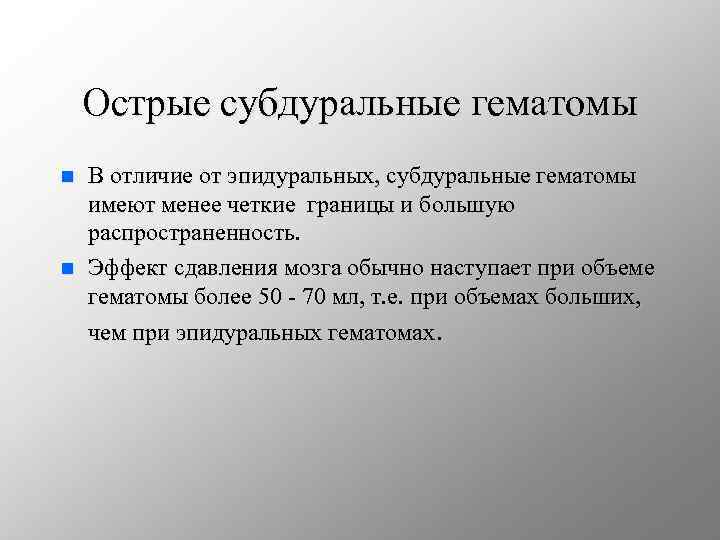 Острые субдуральные гематомы

В отличие от эпидуральных, субдуральные гематомы имеют менее четкие границы и большую распространенность.

Эффект сдавления мозга обычно наступает при объеме гематомы более 50 - 70 мл, т.е. при объемах больших, чем при эпидуральных гематомах.